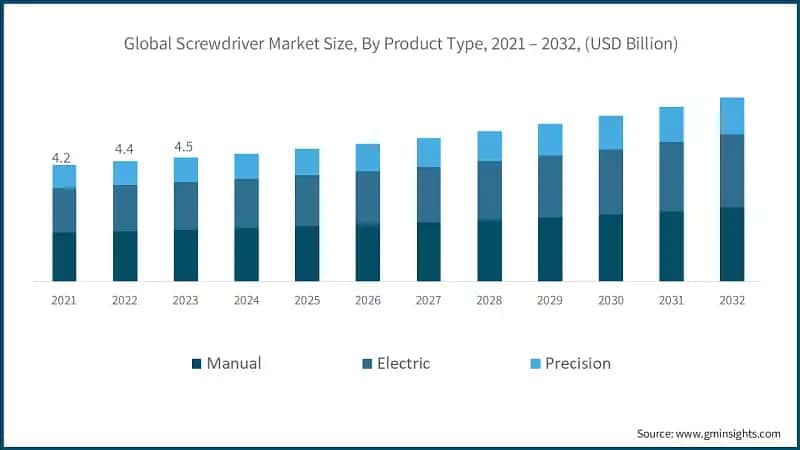 Global Screwdriver Market Size, By Product Type, 2021 – 2032, (USD Billion)

4.2
4.4
4.5

2021
2022
2023
2024
2025
2026
2027
2028
2029
2030
2031
2032

Manual
Electric
Precision

Source: www.gminsights.com